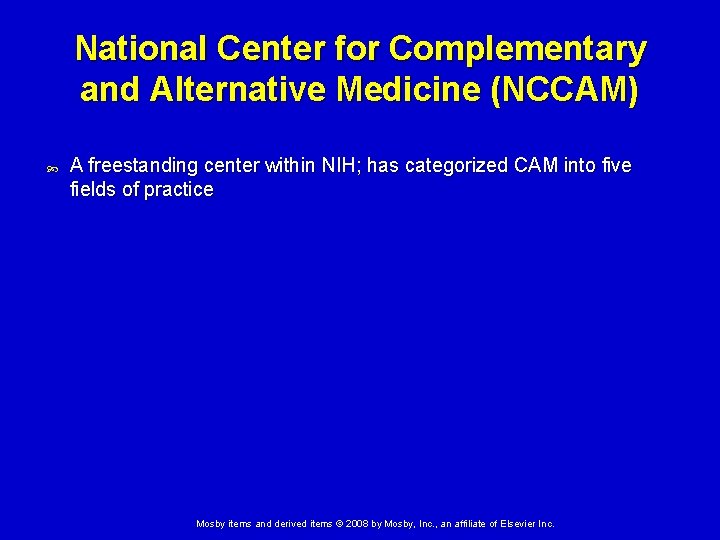 National Center for Complementary and Alternative Medicine (NCCAM)

• A freestanding center within NIH; has categorized CAM into five fields of practice

Mosby items and derived items © 2008 by Mosby, Inc., an affiliate of Elsevier Inc.